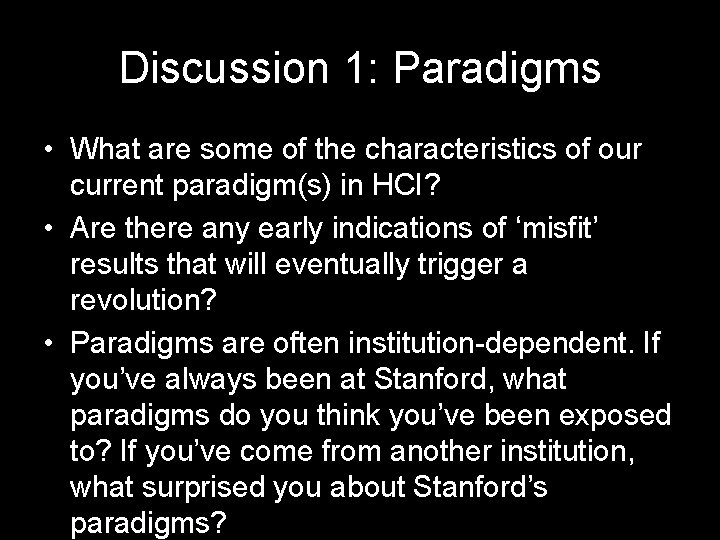 Discussion 1: Paradigms

• What are some of the characteristics of our current paradigm(s) in HCI?

• Are there any early indications of ‘misfit’ results that will eventually trigger a revolution?

• Paradigms are often institution-dependent. If you’ve always been at Stanford, what paradigms do you think you’ve been exposed to? If you’ve come from another institution, what surprised you about Stanford’s paradigms?